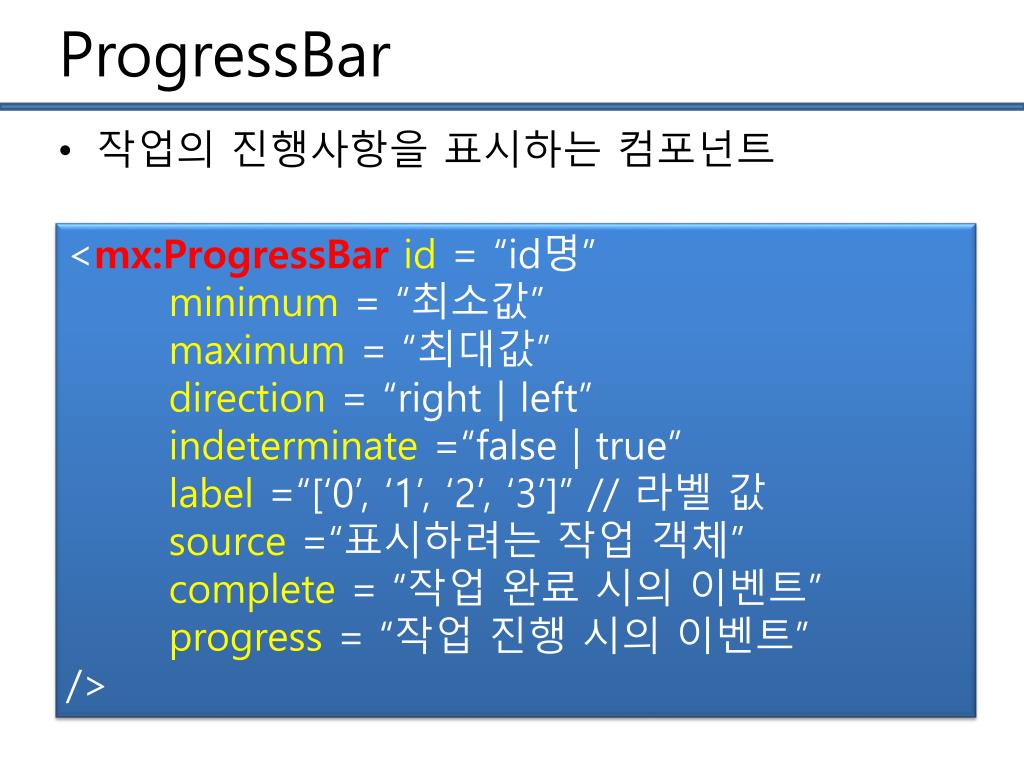 ProgressBar

• 작업의 진행사항을 표시하는 컴포넌트

<mx:ProgressBar id = “id명”
minimum = “최소값”
maximum = “최대값”
direction = “right | left”
indeterminate =“false | true”
label =“[‘0’, ‘1’, ‘2’, ‘3’]” // 라벨 값
source =“표시하려는 작업 객체”
complete = “작업 완료 시의 이벤트”
progress = “작업 진행 시의 이벤트”
/>